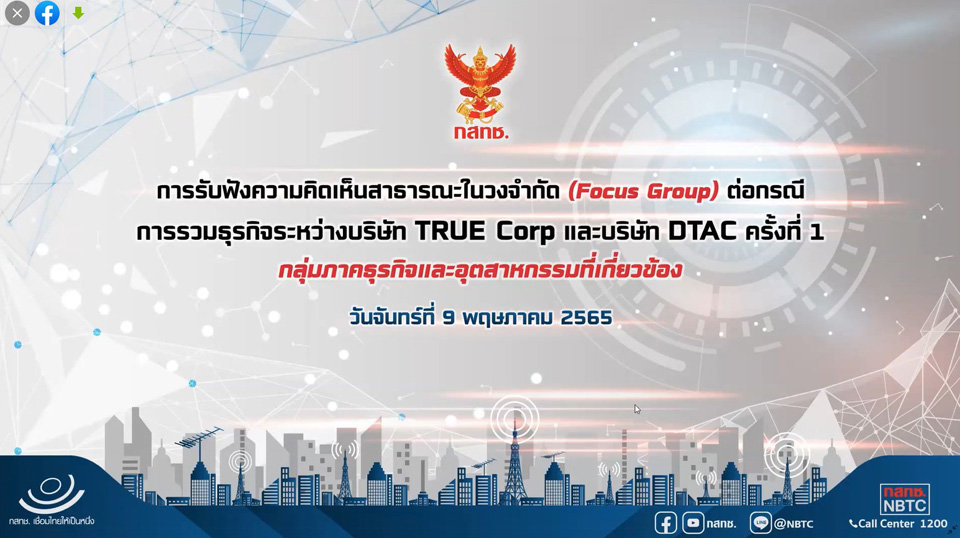 กสทช.

การรับฟังความคิดเห็นสาธารณะในวงจำกัด (Focus Group) ต่อกรณี

การรวมธุรกิจระหว่างบริษัท TRUE Corp และบริษัท DTAC ครั้งที่ 1

กลุ่มภาคธุรกิจและอุตสาหกรรมที่เกี่ยวข้อง

วันจันทร์ที่ 9 พฤษภาคม 2565

กสทช. เชื่อมไทยให้เป็นหนึ่ง

กสทช.

@NBTC

กสทช. NBTC

Call Center 1200